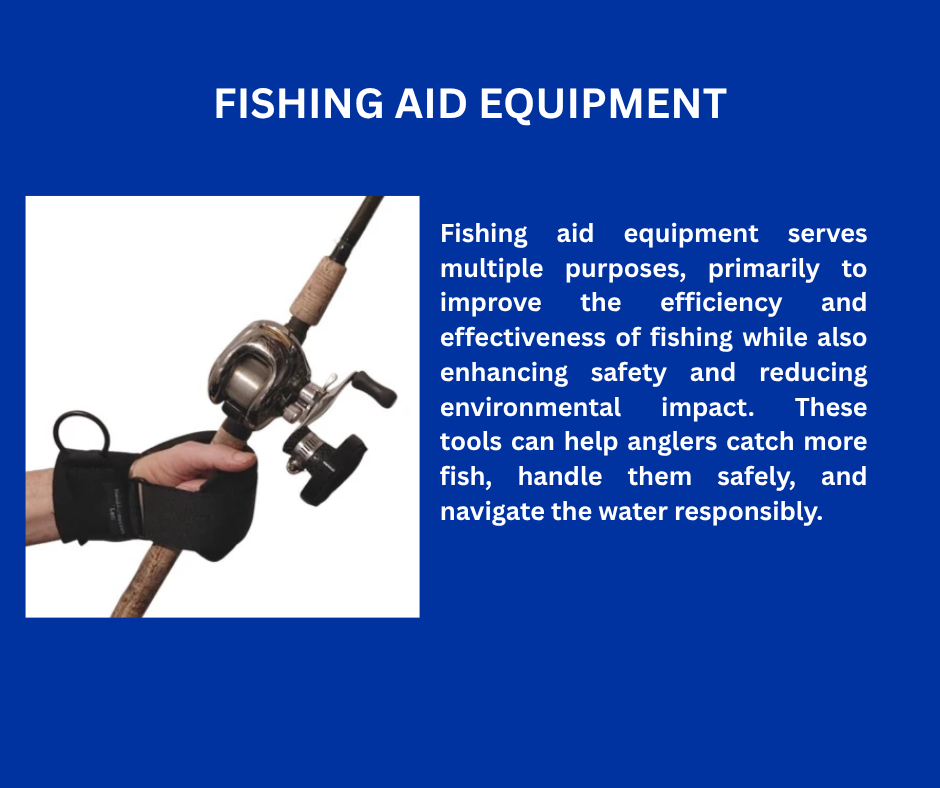 FISHING AID EQUIPMENT

Fishing aid equipment serves multiple purposes, primarily to improve the efficiency and effectiveness of fishing while also enhancing safety and reducing environmental impact. These tools can help anglers catch more fish, handle them safely, and navigate the water responsibly.